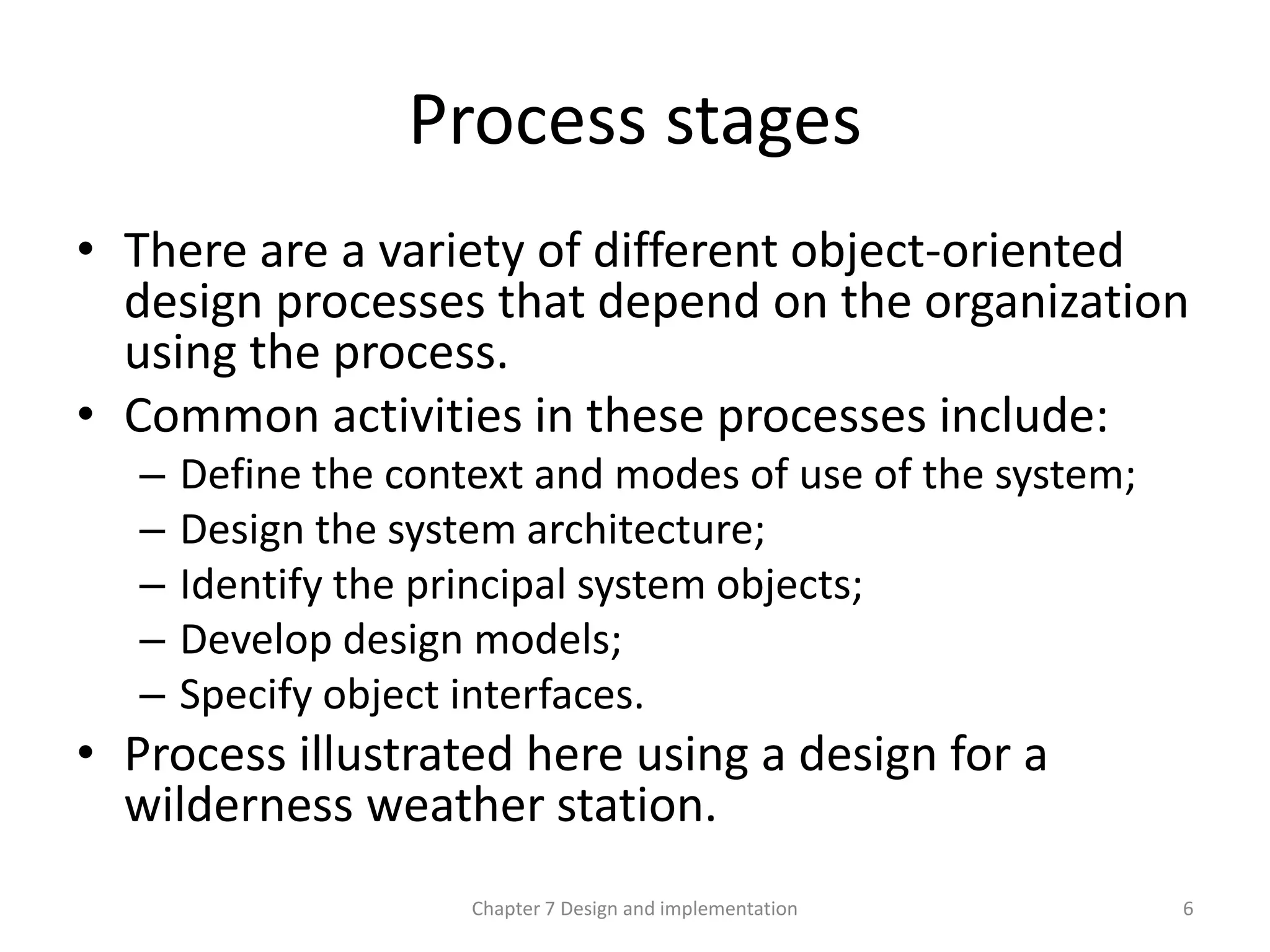 Process stages

• There are a variety of different object-oriented design processes that depend on the organization using the process.
• Common activities in these processes include:
– Define the context and modes of use of the system;
– Design the system architecture;
– Identify the principal system objects;
– Develop design models;
– Specify object interfaces.
• Process illustrated here using a design for a wilderness weather station.

Chapter 7 Design and implementation

6